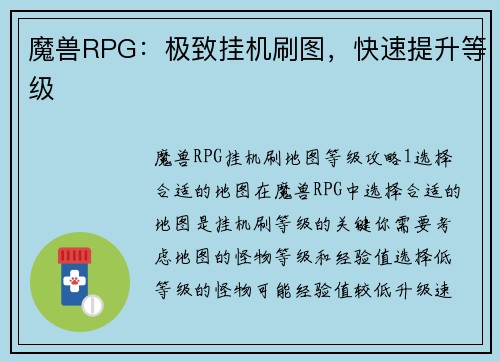 魔兽RPG：极致挂机刷图，快速提升等级

魔兽RPG挂机刷地图等级攻略1选择合适的地图在魔兽RPG中选择合适的地图是挂机刷等级的关键你需要考虑地图的怪物等级和经验值选择低等级的怪物可能经验值较低升级速